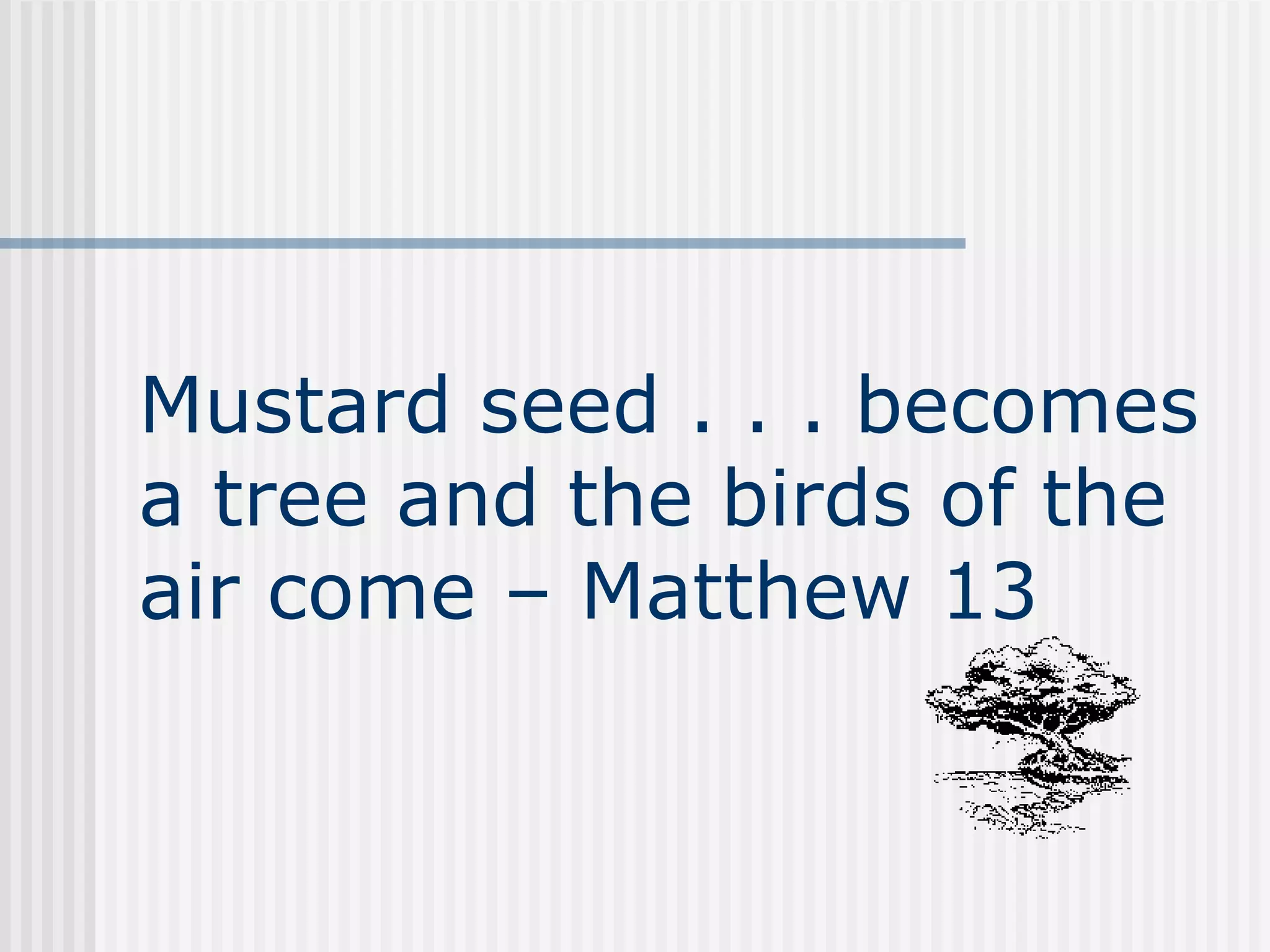 Mustard seed . . . becomes a tree and the birds of the air come – Matthew 13